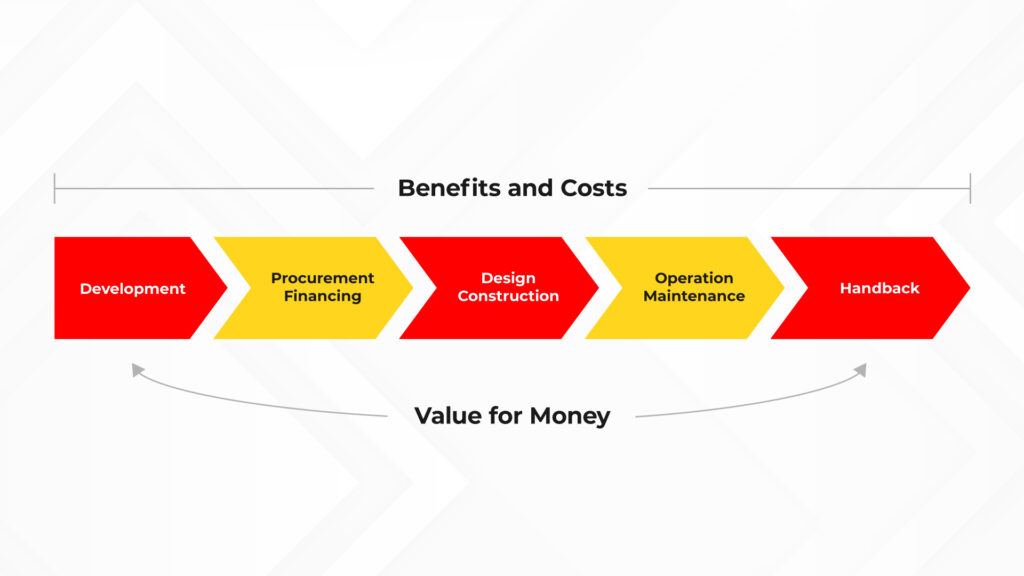 Benefits and Costs

Development

Procurement
Financing

Design
Construction

Operation
Maintenance

Handback

Value for Money